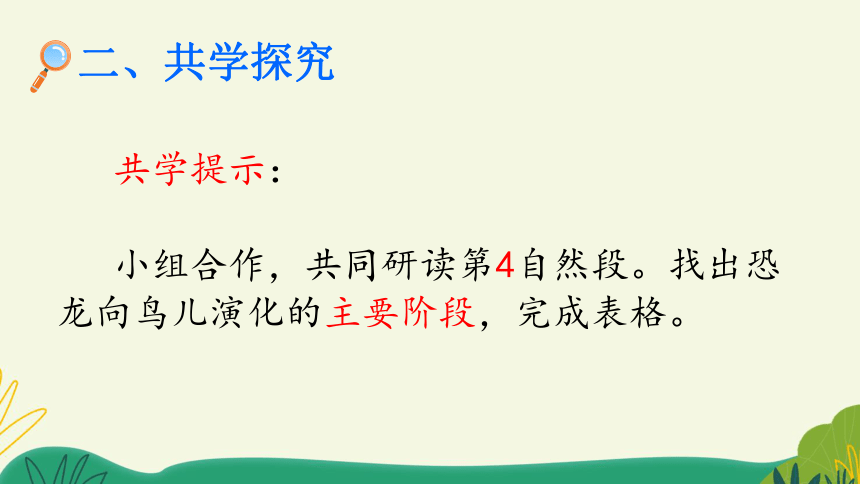 二、共学探究

共学提示：

小组合作，共同研读第4自然段。找出恐龙向鸟儿演化的主要阶段，完成表格。